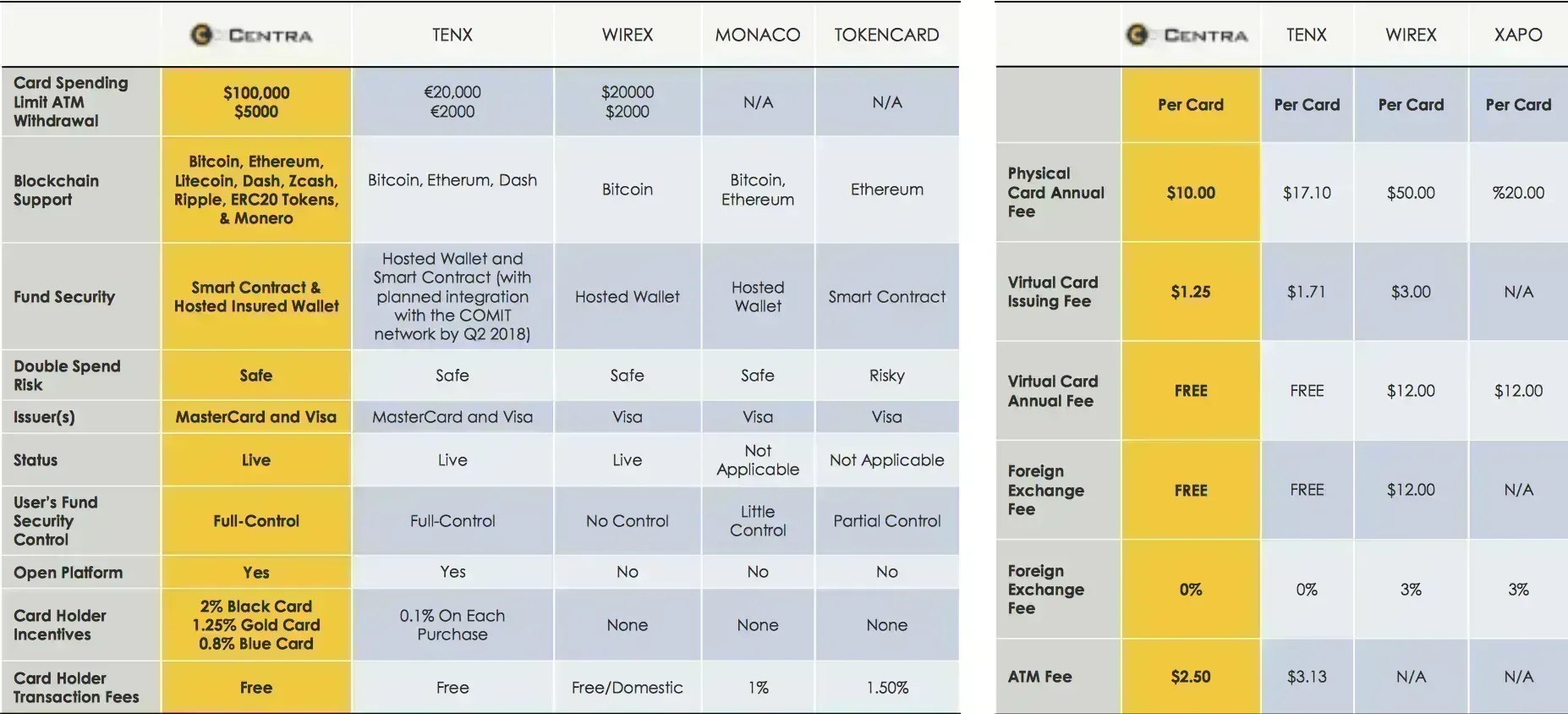 | | CENTRA | TENX | WIREX | MONACO | TOKENCARD |
|---|---|---|---|---|---|
| Card Spending Limit ATM Withdrawal | \$100,000 \$5000 | €20,000 €2000 | \$20000 \$2000 | N/A | N/A |
| Blockchain Support | Bitcoin, Ethereum, Litecoin, Dash, Zcash, Ripple, ERC20 Tokens, & Monero | Bitcoin, Etherum, Dash | Bitcoin | Bitcoin, Ethereum | Ethereum |
| Fund Security | Smart Contract & Hosted Insured Wallet | Hosted Wallet and Smart Contract (with planned integration with the COMIT network by Q2 2018) | Hosted Wallet | Hosted Wallet | Smart Contract |
| Double Spend Risk | Safe | Safe | Safe | Safe | Risky |
| Issuer(s) | MasterCard and Visa | MasterCard and Visa | Visa | Visa | Visa |
| Status | Live | Live | Live | Not Applicable | Not Applicable |
| User's Fund Security Control | Full-Control | Full-Control | No Control | Little Control | Partial Control |
| Open Platform | Yes | Yes | No | No | No |
| Card Holder Incentives | 2% Black Card 1.25% Gold Card 0.8% Blue Card | 0.1% On Each Purchase | None | None | None |
| Card Holder Transaction Fees | Free | Free | Free/Domestic | 1% | 1.50% |

| | CENTRA | TENX | WIREX | XAPO |
|---|---|---|---|---|
| | Per Card | Per Card | Per Card | Per Card |
| Physical Card Annual Fee | \$10.00 | \$17.10 | \$50.00 | %20.00 |
| Virtual Card Issuing Fee | \$1.25 | \$1.71 | \$3.00 | N/A |
| Virtual Card Annual Fee | FREE | FREE | \$12.00 | \$12.00 |
| Foreign Exchange Fee | FREE | FREE | \$12.00 | N/A |
| Foreign Exchange Fee | 0% | 0% | 3% | 3% |
| ATM Fee | \$2.50 | \$3.13 | N/A | N/A |